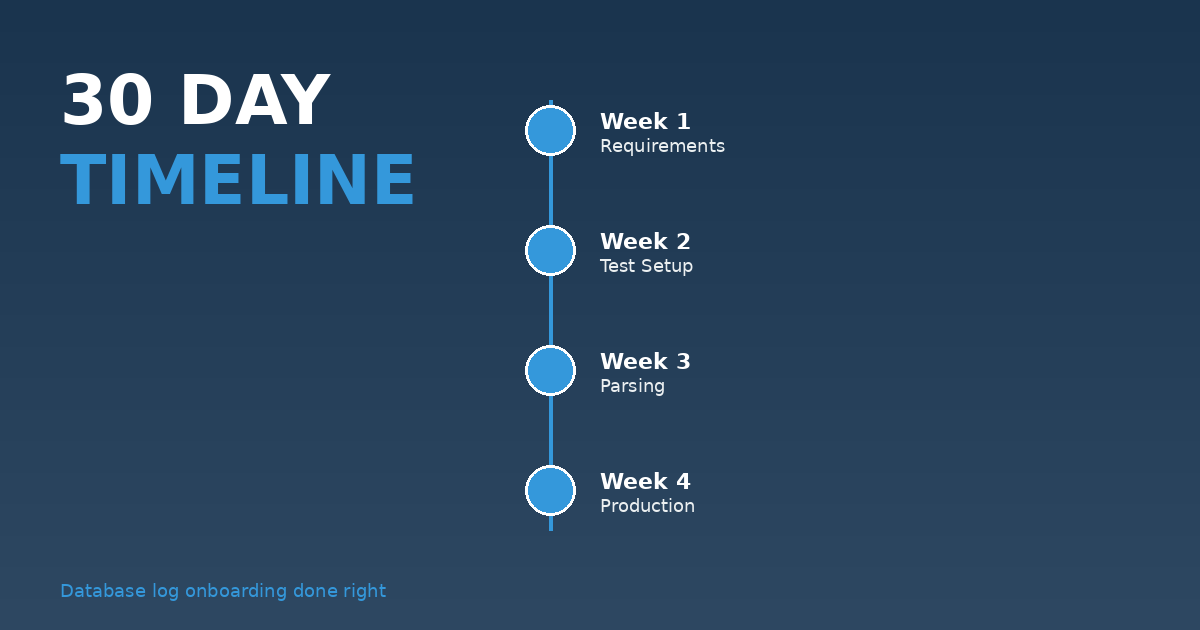 30 DAY
TIMELINE

Week 1
Requirements

Week 2
Test Setup

Week 3
Parsing

Week 4
Production

Database log onboarding done right